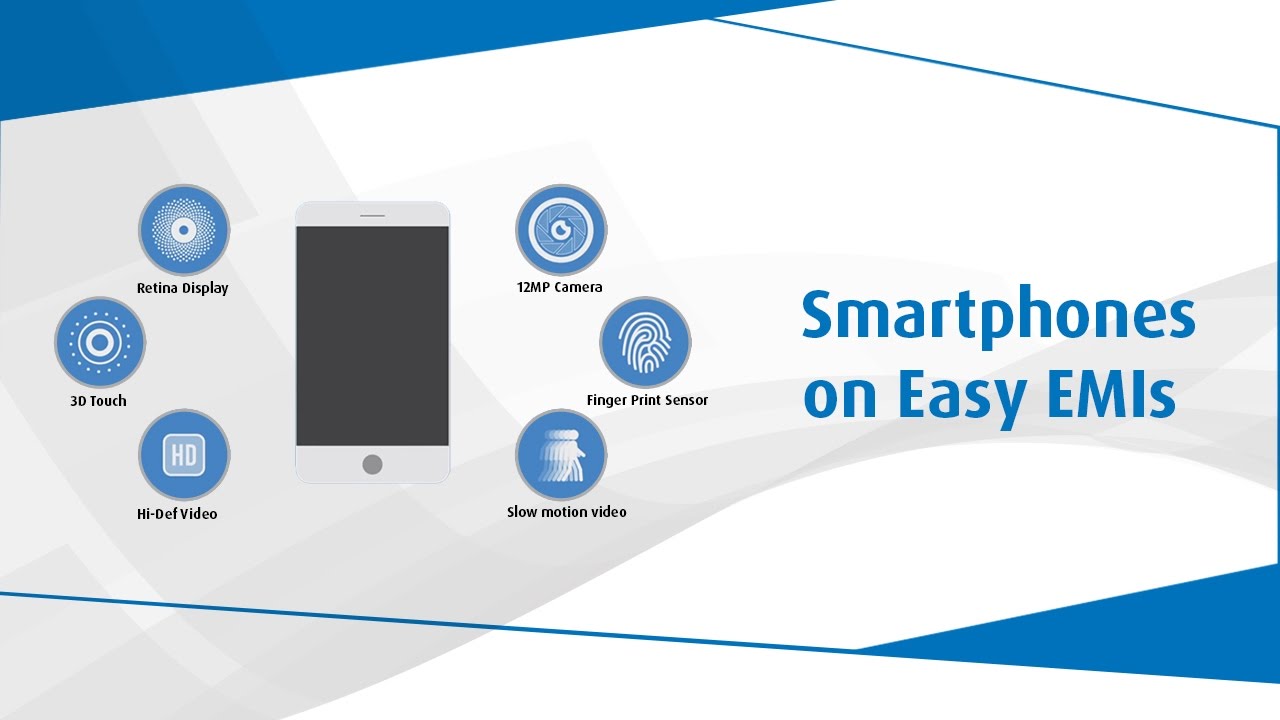 Retina Display

3D Touch

HD

Hi-Def Video

12MP Camera

Finger Print Sensor

Slow motion video

Smartphones on Easy EMIs